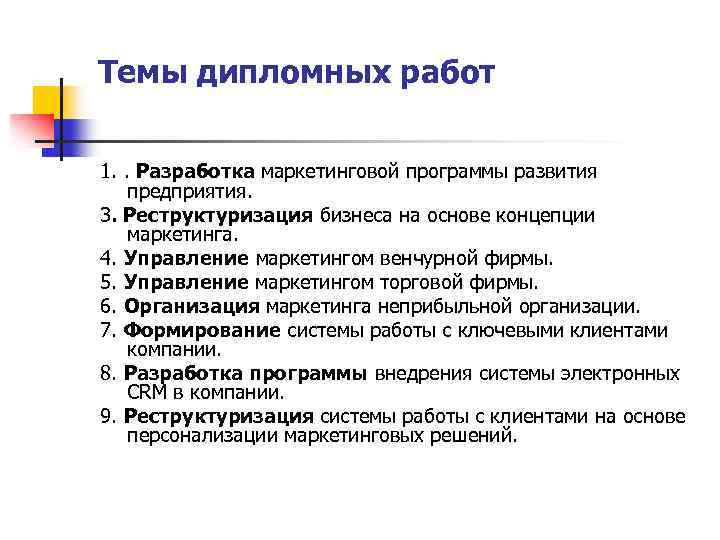 Темы дипломных работ

1. . Разработка маркетинговой программы развития предприятия.

3. Реструктуризация бизнеса на основе концепции маркетинга.

4. Управление маркетингом венчурной фирмы.

5. Управление маркетингом торговой фирмы.

6. Организация маркетинга неприбыльной организации.

7. Формирование системы работы с ключевыми клиентами компании.

8. Разработка программы внедрения системы электронных CRM в компании.

9. Реструктуризация системы работы с клиентами на основе персонализации маркетинговых решений.